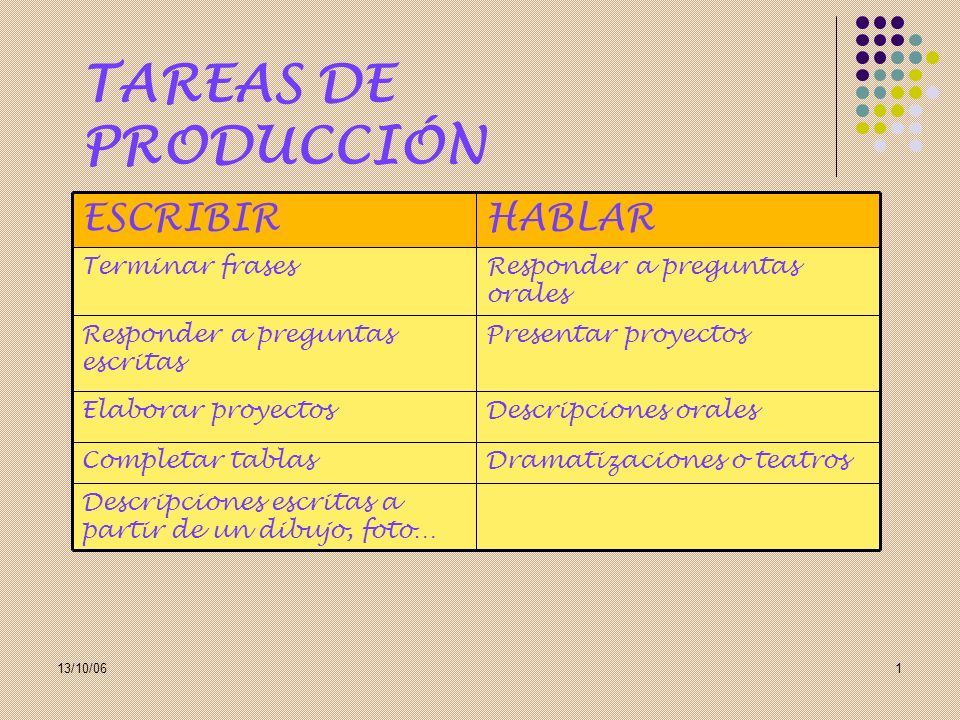 TAREAS DE PRODUCCIÓN

| ESCRIBIR | HABLAR |
|---|---|
| Terminar frases | Responder a preguntas orales |
| Responder a preguntas escritas | Presentar proyectos |
| Elaborar proyectos | Descripciones orales |
| Completar tablas | Dramatizaciones o teatros |
| Descripciones escritas a partir de un dibujo, foto… | |

13/10/06

1